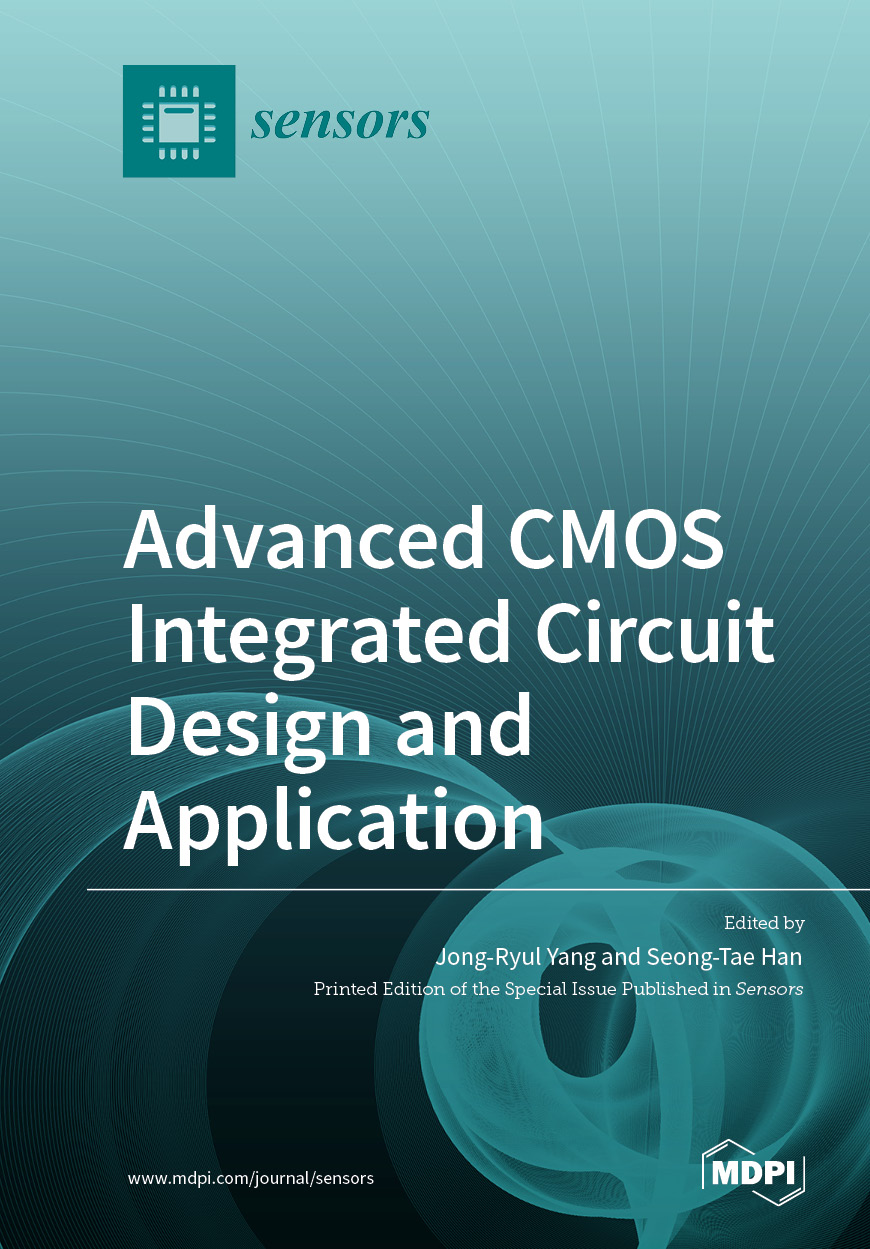 sensors

Advanced CMOS Integrated Circuit Design and Application

Edited by
Jong-Ryul Yang and Seong-Tae Han
Printed Edition of the Special Issue Published in Sensors

www.mdpi.com/journal/sensors

MDPI